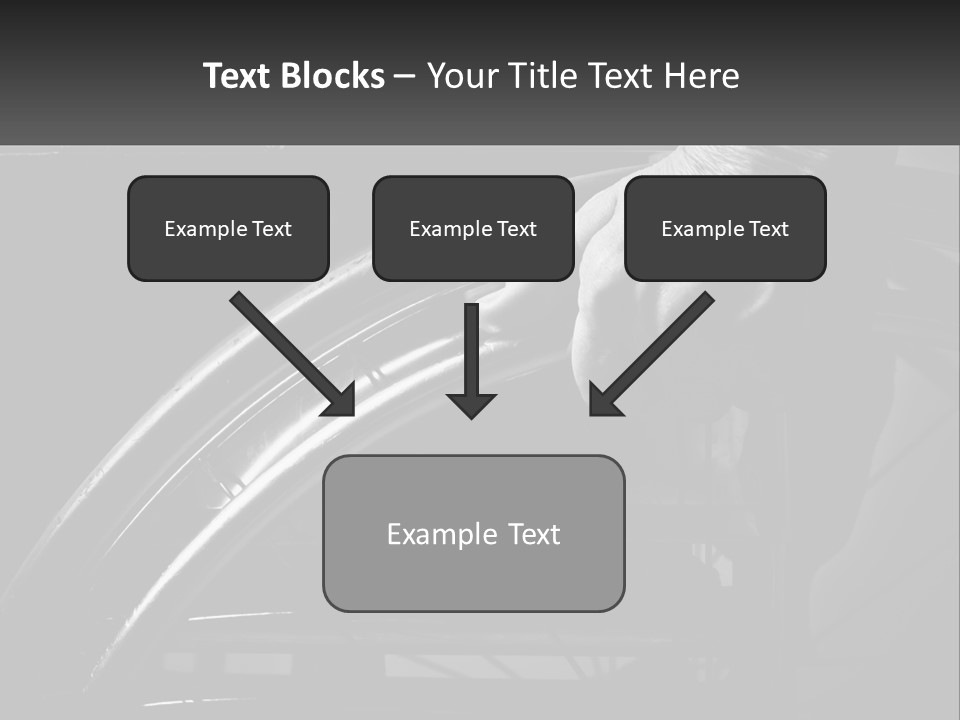 Text Blocks – Your Title Text Here

Example Text

Example Text

Example Text

Example Text